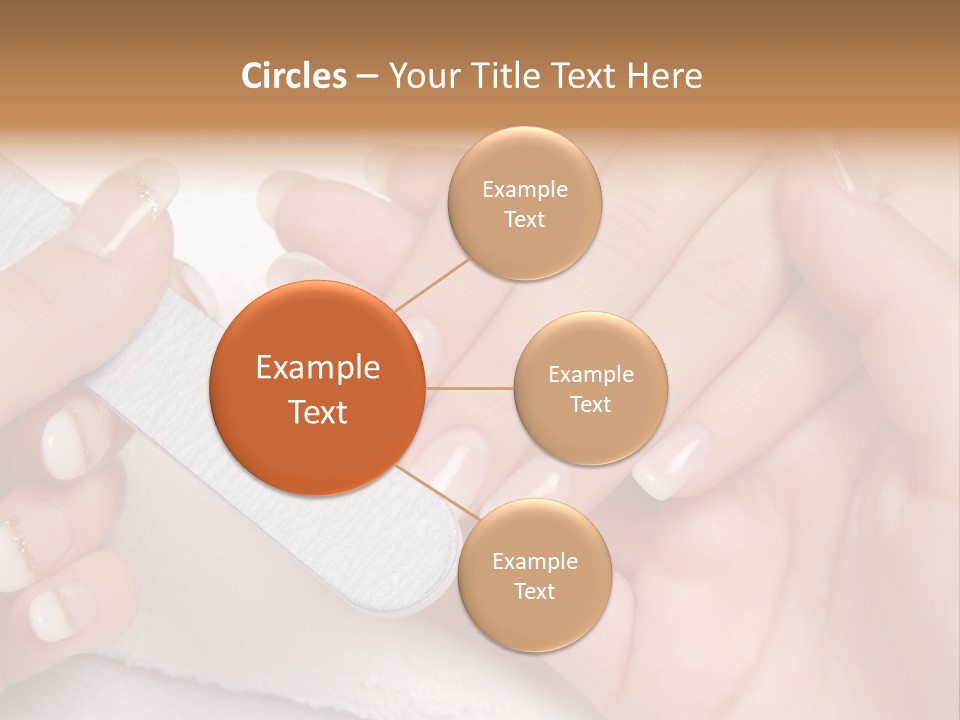 Circles – Your Title Text Here

Example Text

Example Text

Example Text

Example Text